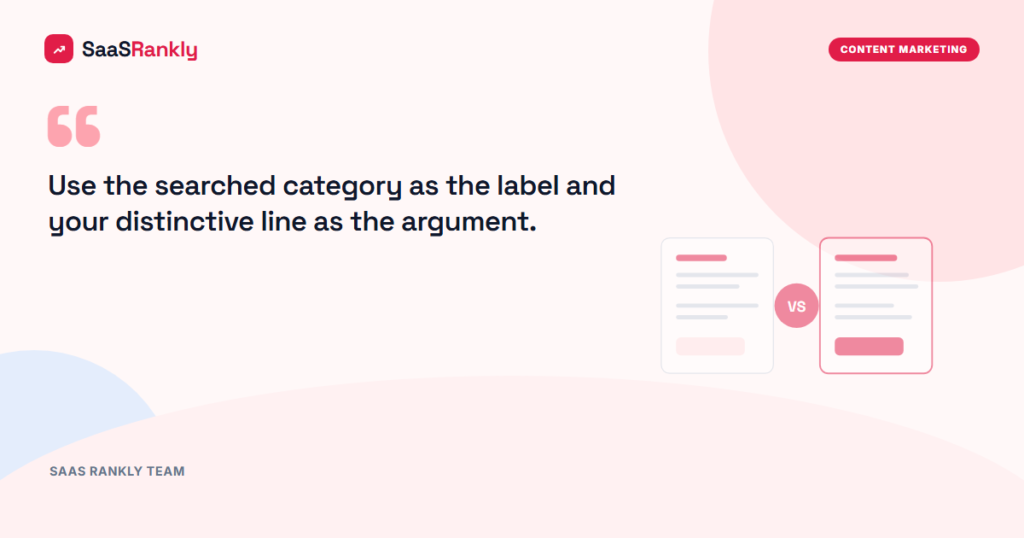 SaaSRankly

CONTENT MARKETING

Use the searched category as the label and your distinctive line as the argument.

VS

SAAS RANKLY TEAM